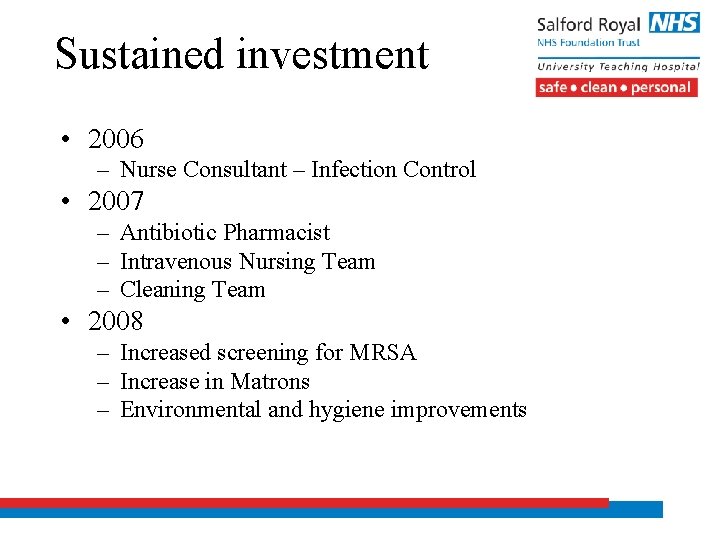 Sustained investment

Salford Royal NHS
NHS Foundation Trust
University Teaching Hospital
safe • clean • personal

• 2006
  – Nurse Consultant – Infection Control
• 2007
  – Antibiotic Pharmacist
  – Intravenous Nursing Team
  – Cleaning Team
• 2008
  – Increased screening for MRSA
  – Increase in Matrons
  – Environmental and hygiene improvements